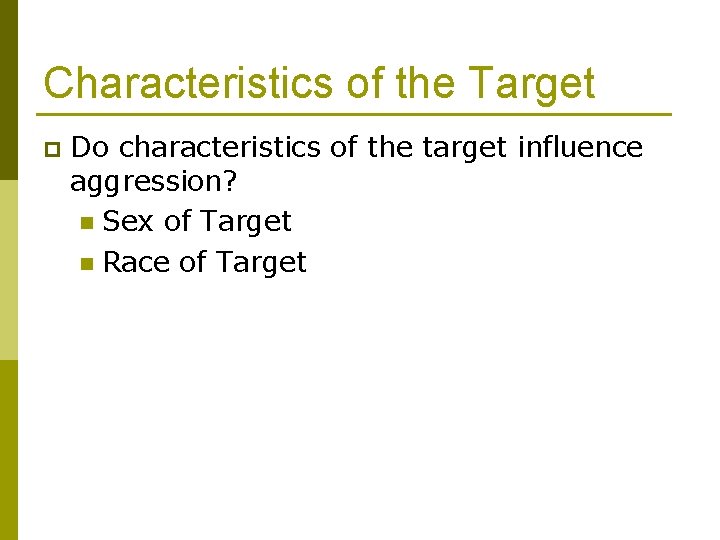 Characteristics of the Target

Do characteristics of the target influence aggression?

Sex of Target

Race of Target